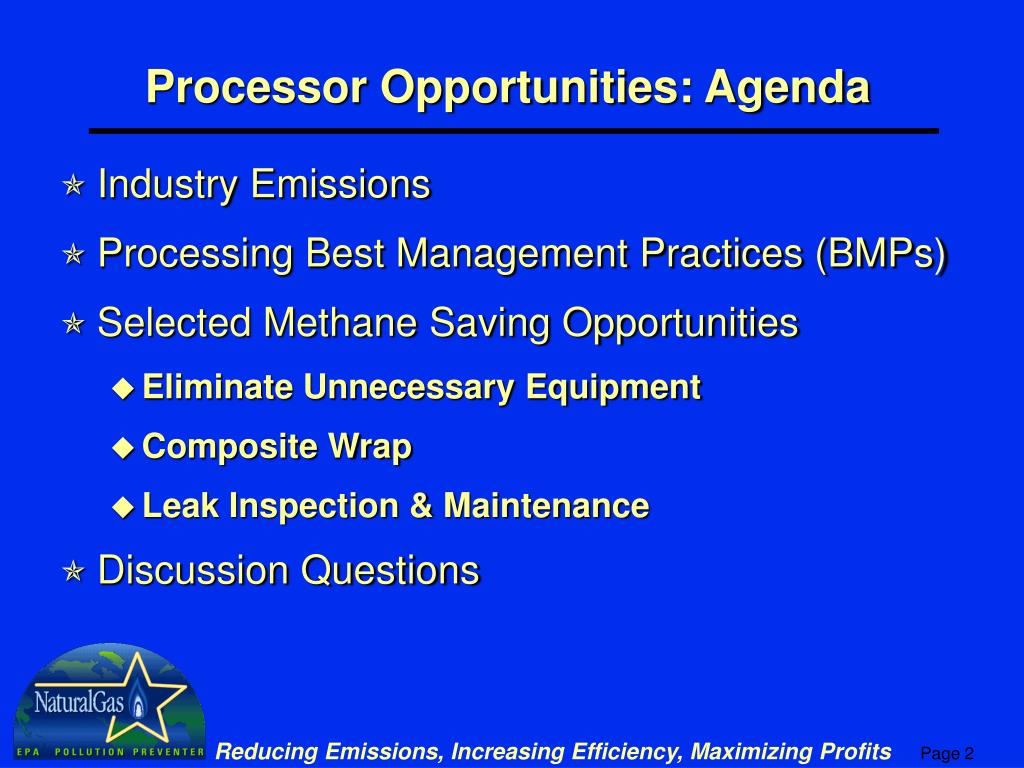 Processor Opportunities: Agenda

Industry Emissions

Processing Best Management Practices (BMPs)

Selected Methane Saving Opportunities

Eliminate Unnecessary Equipment

Composite Wrap

Leak Inspection & Maintenance

Discussion Questions

NaturalGas

EPA POLLUTION PREVENTER

Reducing Emissions, Increasing Efficiency, Maximizing Profits

Page 2